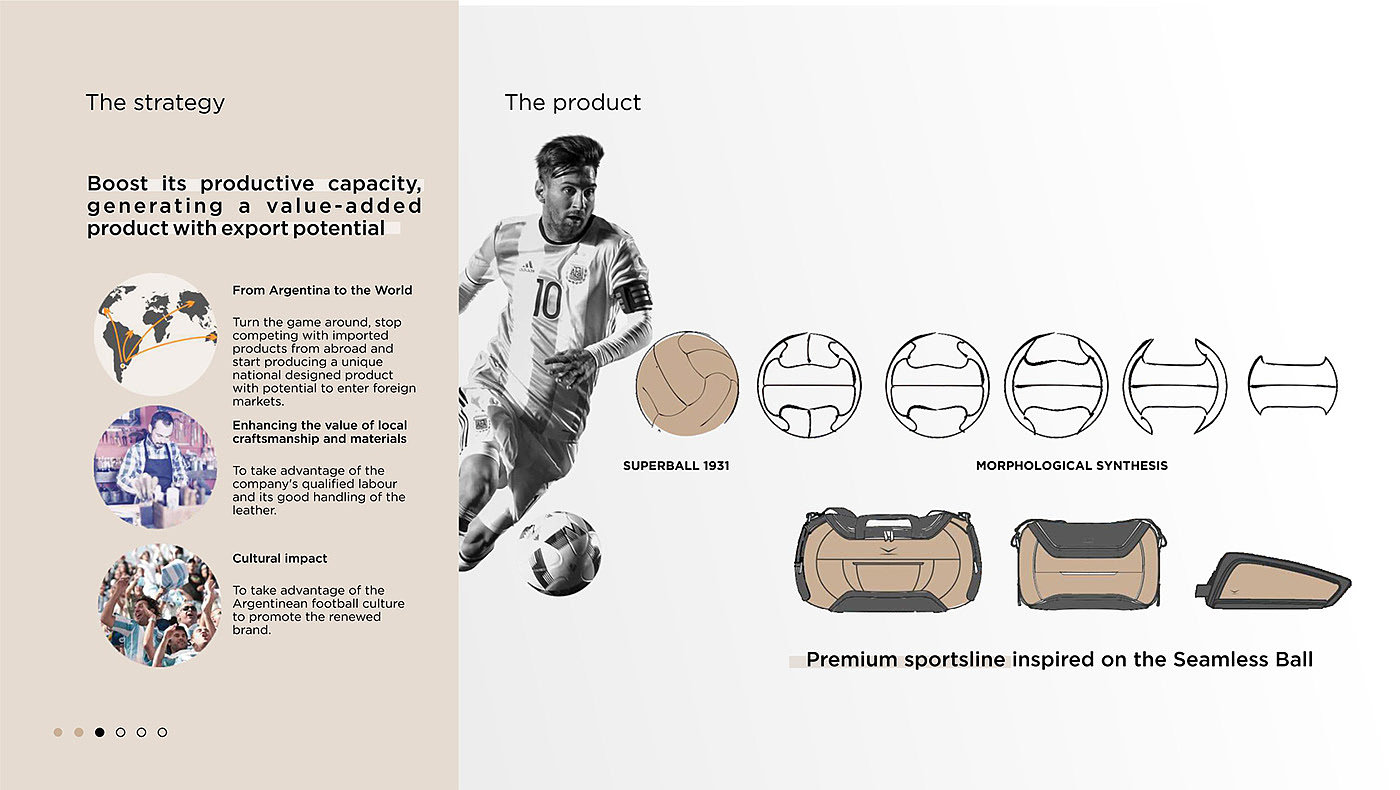 The strategy

Boost its productive capacity, generating a value-added product with export potential

From Argentina to the World

Turn the game around, stop competing with imported products from abroad and start producing a unique national designed product with potential to enter foreign markets.

Enhancing the value of local craftsmanship and materials

To take advantage of the company's qualified labour and its good handling of the leather.

Cultural impact

To take advantage of the Argentinean football culture to promote the renewed brand.

The product

10

SUPERBALL 1931

MORPHOLOGICAL SYNTHESIS

Premium sportsline inspired on the Seamless Ball